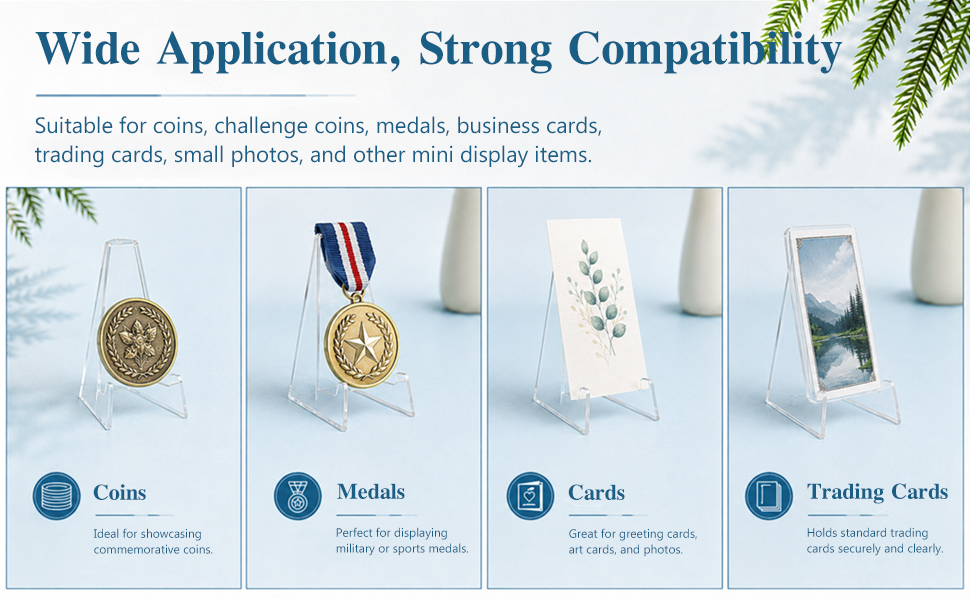 Wide Application, Strong Compatibility

Suitable for coins, challenge coins, medals, business cards, trading cards, small photos, and other mini display items.

Coins

Ideal for showcasing commemorative coins.

Medals

Perfect for displaying military or sports medals.

Cards

Great for greeting cards, art cards, and photos.

Trading Cards

Holds standard trading cards securely and clearly.